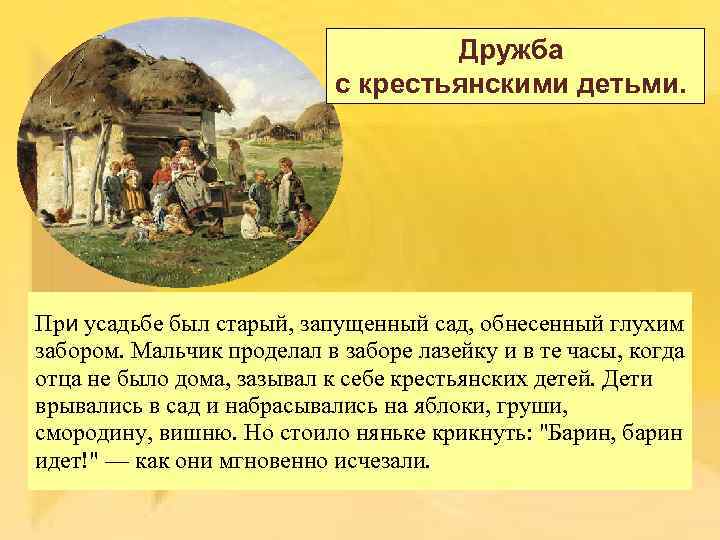 Дружба с крестьянскими детьми.

При усадьбе был старый, запущенный сад, обнесенный глухим забором. Мальчик проделал в заборе лазейку и в те часы, когда отца не было дома, зазывал к себе крестьянских детей. Дети врывались в сад и набрасывались на яблоки, груши, смородину, вишню. Но стоило няньке крикнуть: "Барин, барин идет!" — как они мгновенно исчезали.